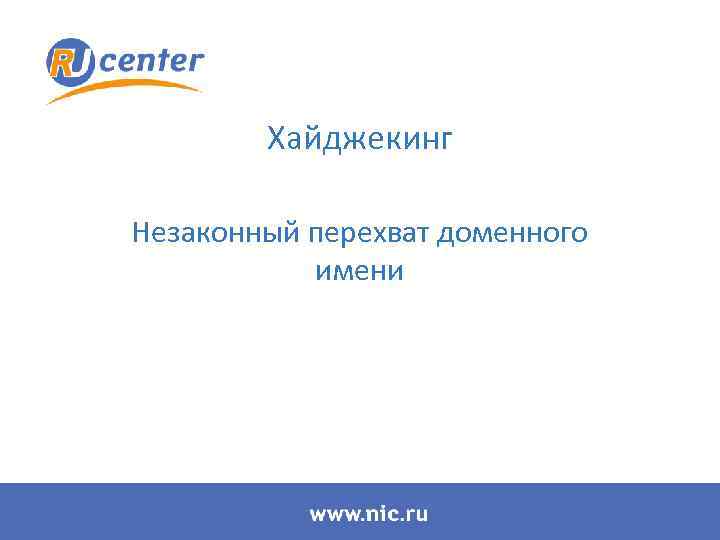 RU center

Хайджекинг

Незаконный перехват доменного имени

www.nic.ru